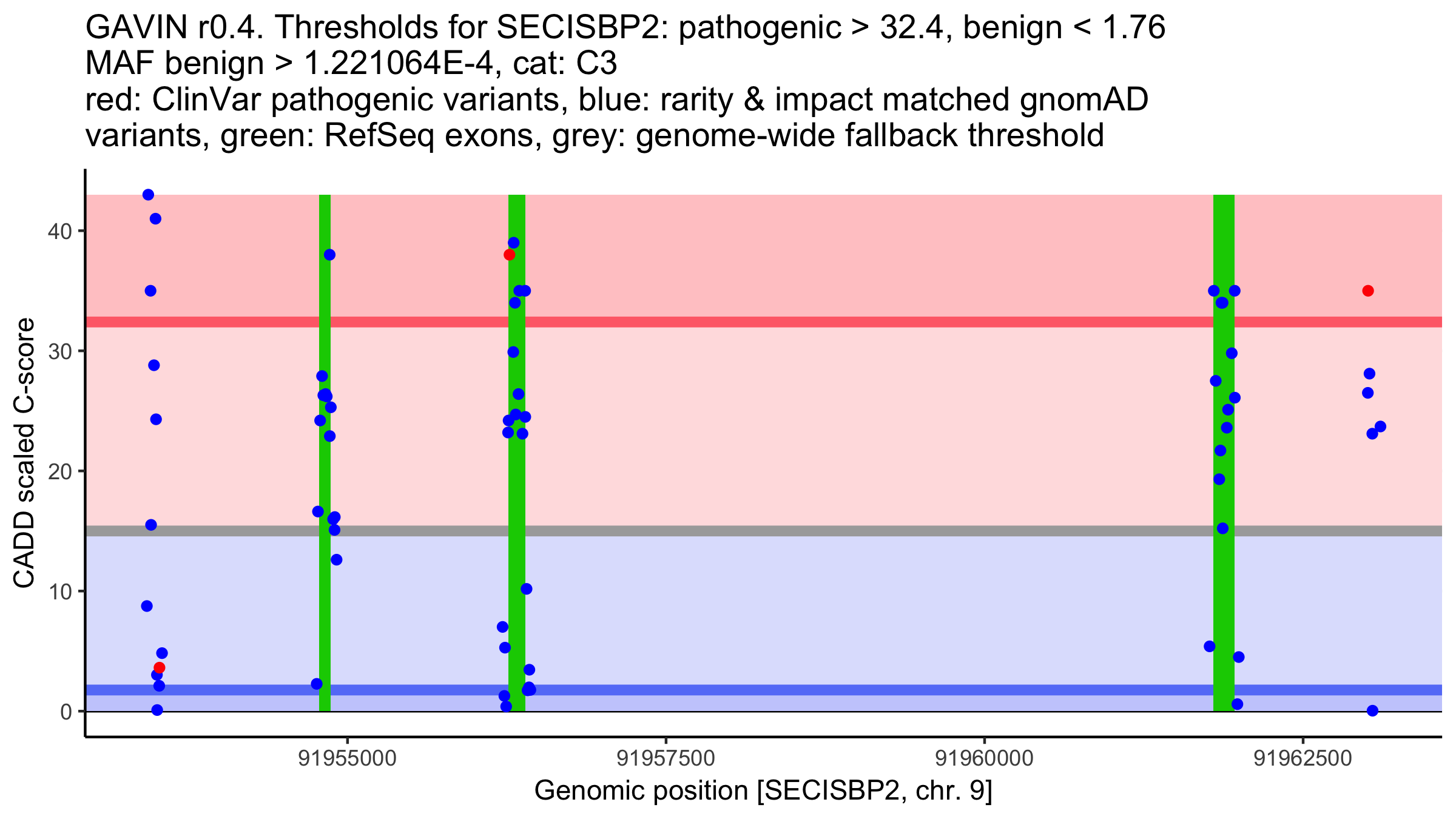 GAVIN r0.4. Thresholds for SECISBP2: pathogenic > 32.4, benign < 1.76
MAF benign > 1.221064E-4, cat: C3
red: ClinVar pathogenic variants, blue: rarity & impact matched gnomAD variants, green: RefSeq exons, grey: genome-wide fallback threshold

CADD scaled C-score

40
30
20
10
0

91955000
91957500
91960000
91962500

Genomic position [SECISBP2, chr. 9]